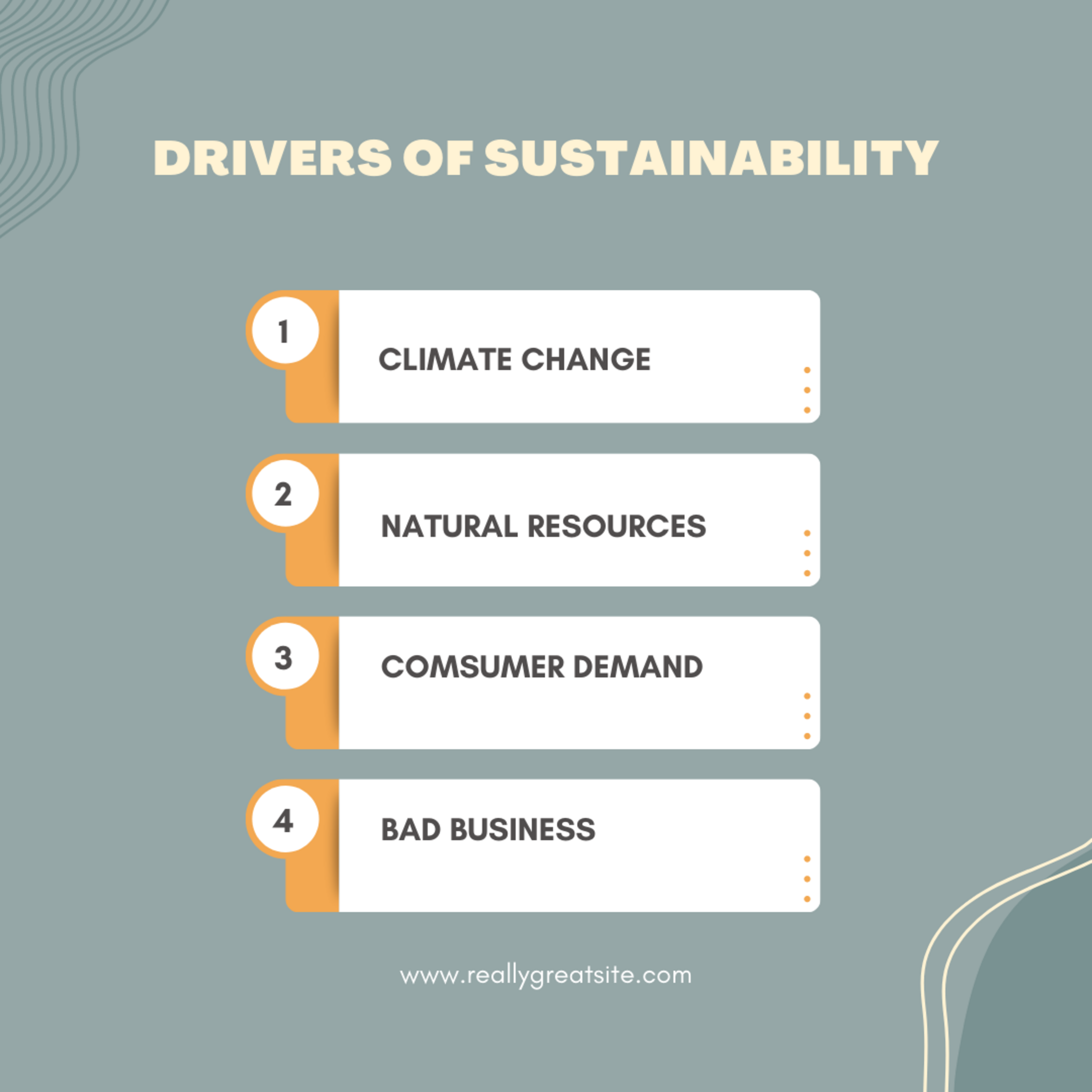 DRIVERS OF SUSTAINABILITY

1

CLIMATE CHANGE

2

NATURAL RESOURCES

3

COMSUMER DEMAND

4

BAD BUSINESS

www.reallygreatsite.com